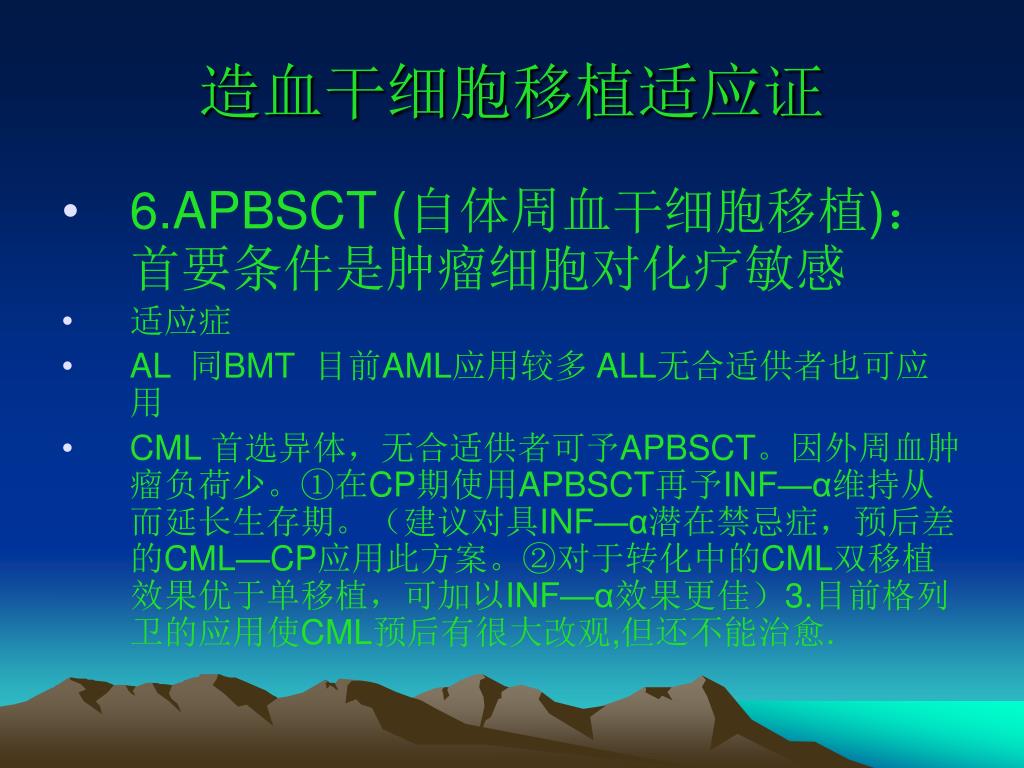 造血干细胞移植适应证

• 6.APBSCT (自体周血干细胞移植)：首要条件是肿瘤细胞对化疗敏感

• 适应症

• AL 同BMT 目前AML应用较多 ALL无合适供者也可应用

• CML 首选异体，无合适供者可予APBSCT。因外周血肿瘤负荷少。①在CP期使用APBSCT再予INF—α维持从而延长生存期。（建议对具INF—α潜在禁忌症，预后差的CML—CP应用此方案。②对于转化中的CML双移植效果优于单移植，可加以INF—α效果更佳）3.目前格列卫的应用使CML预后有很大改观,但还不能治愈.